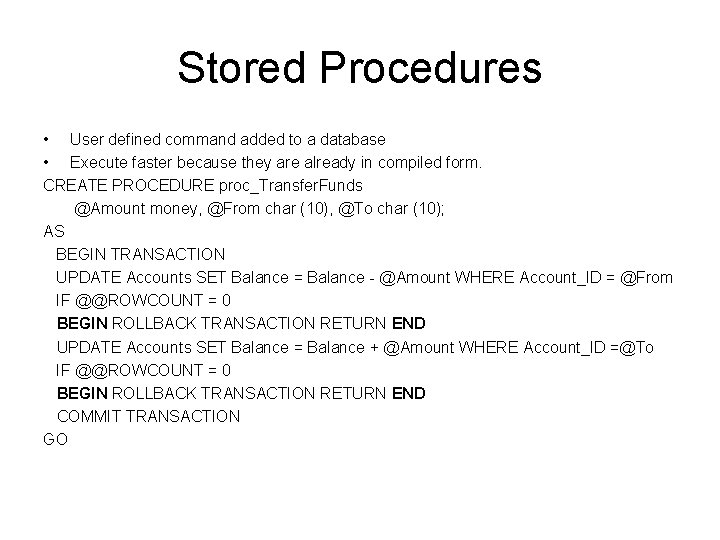 Stored Procedures

• User defined command added to a database
• Execute faster because they are already in compiled form.

CREATE PROCEDURE proc_TransferFunds
@Amount money, @From char (10), @To char (10);
AS
BEGIN TRANSACTION
UPDATE Accounts SET Balance = Balance - @Amount WHERE Account_ID = @From
IF @@ROWCOUNT = 0
BEGIN ROLLBACK TRANSACTION RETURN END
UPDATE Accounts SET Balance = Balance + @Amount WHERE Account_ID =@To
IF @@ROWCOUNT = 0
BEGIN ROLLBACK TRANSACTION RETURN END
COMMIT TRANSACTION
GO